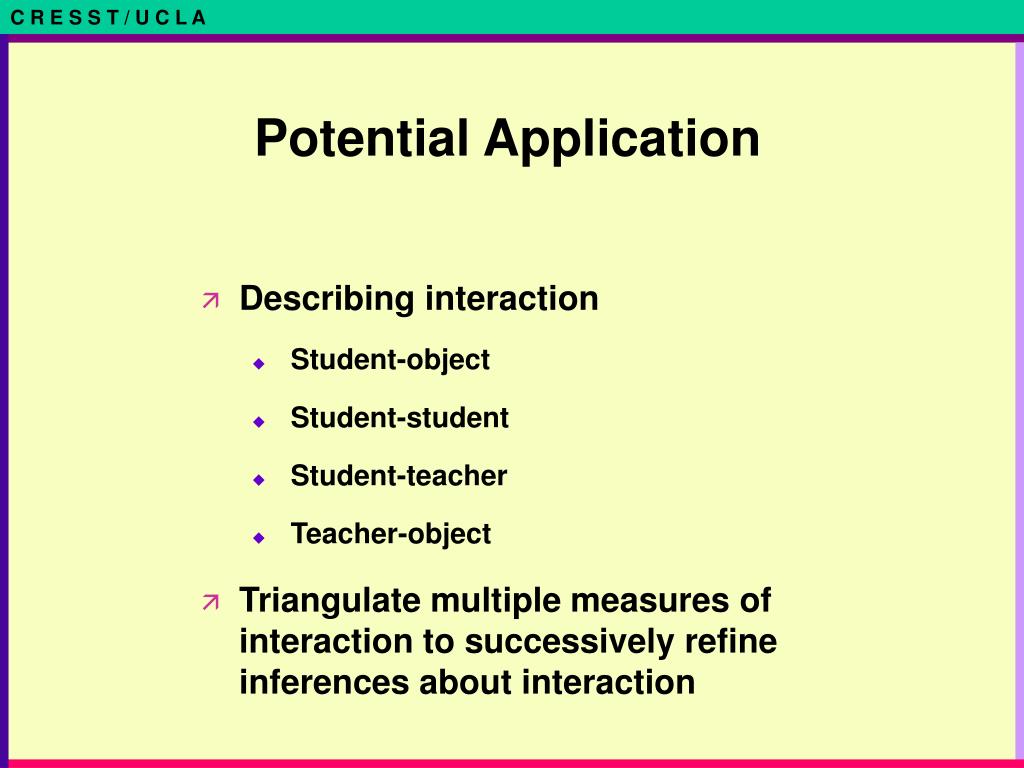 C R E S S T / U C L A

Potential Application

Describing interaction

Student-object

Student-student

Student-teacher

Teacher-object

Triangulate multiple measures of interaction to successively refine inferences about interaction